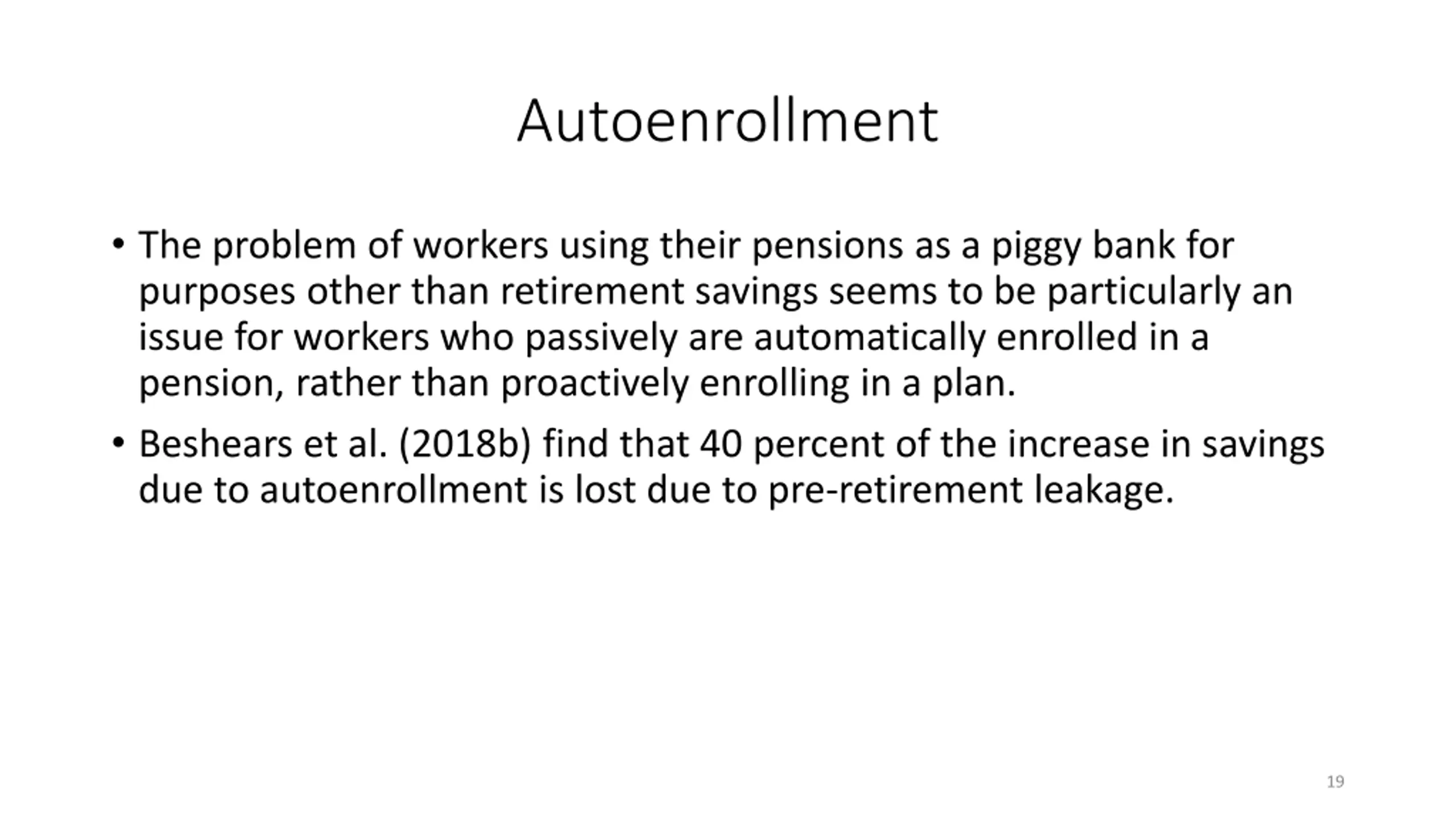 Autoenrollment

• The problem of workers using their pensions as a piggy bank for purposes other than retirement savings seems to be particularly an issue for workers who passively are automatically enrolled in a pension, rather than proactively enrolling in a plan.

• Beshears et al. (2018b) find that 40 percent of the increase in savings due to autoenrollment is lost due to pre-retirement leakage.

19